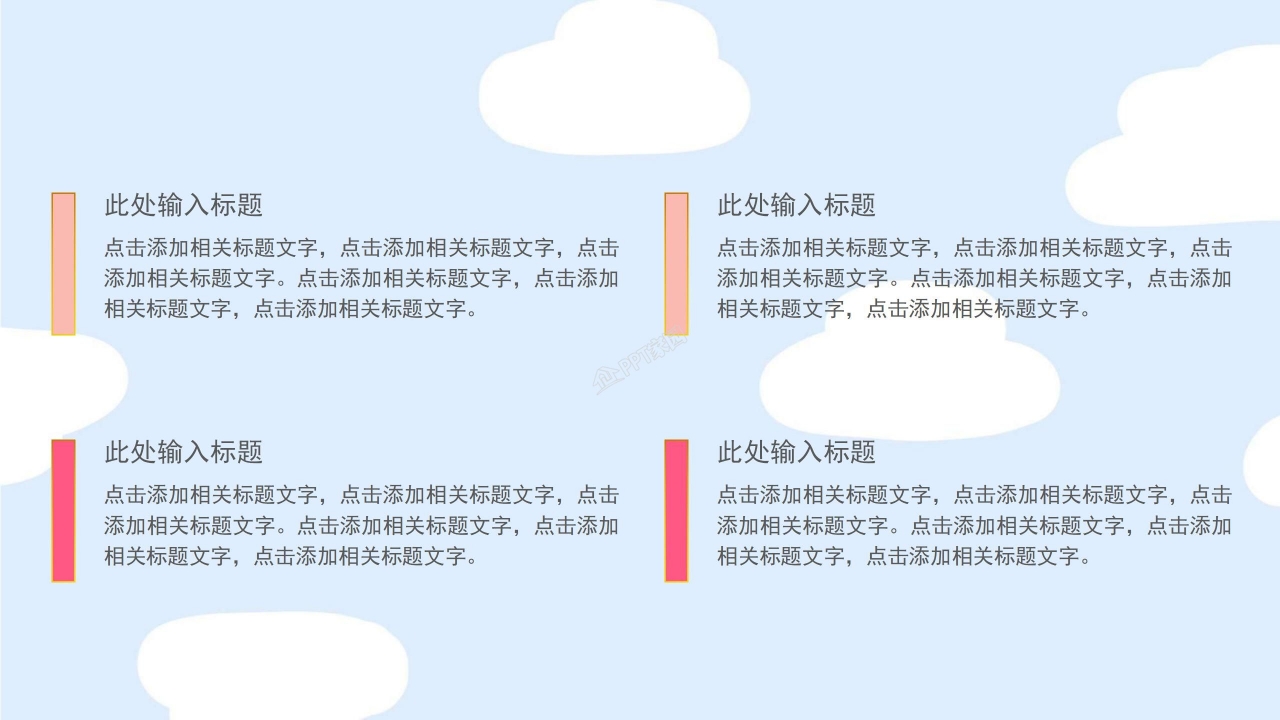 此处输入标题

点击添加相关标题文字，点击添加相关标题文字，点击添加相关标题文字。点击添加相关标题文字，点击添加相关标题文字，点击添加相关标题文字。

此处输入标题

点击添加相关标题文字，点击添加相关标题文字，点击添加相关标题文字。点击添加相关标题文字，点击添加相关标题文字，点击添加相关标题文字。

此处输入标题

点击添加相关标题文字，点击添加相关标题文字，点击添加相关标题文字。点击添加相关标题文字，点击添加相关标题文字，点击添加相关标题文字。

此处输入标题

点击添加相关标题文字，点击添加相关标题文字，点击添加相关标题文字。点击添加相关标题文字，点击添加相关标题文字，点击添加相关标题文字。